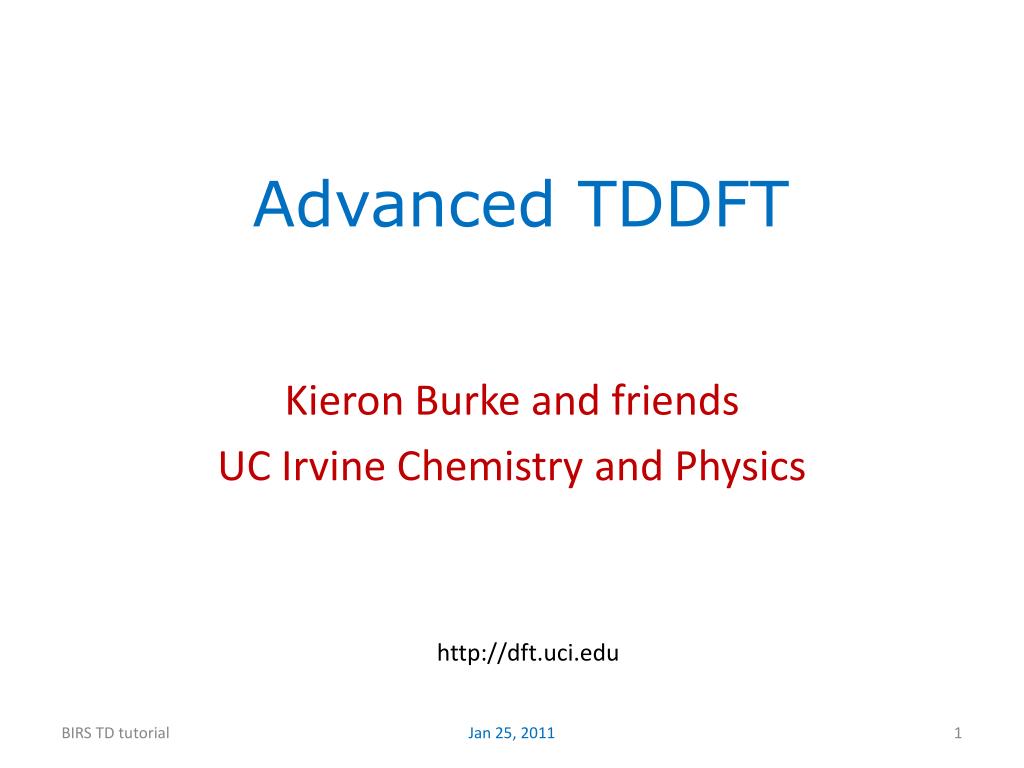 Advanced TDDFT

Kieron Burke and friends
UC Irvine Chemistry and Physics

http://dft.uci.edu

BIRS TD tutorial

Jan 25, 2011

1